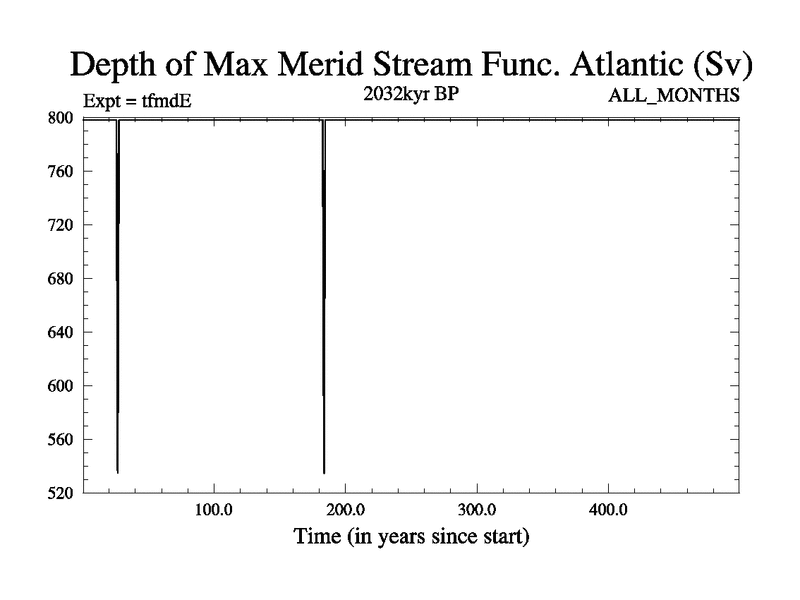 Depth of Max Merid Stream Func. Atlantic (Sv)
Expt = tfmdE
2032kyr BP
ALL_MONTHS

800
760
720
680
640
600
560
520

100.0
200.0
300.0
400.0
Time (in years since start)